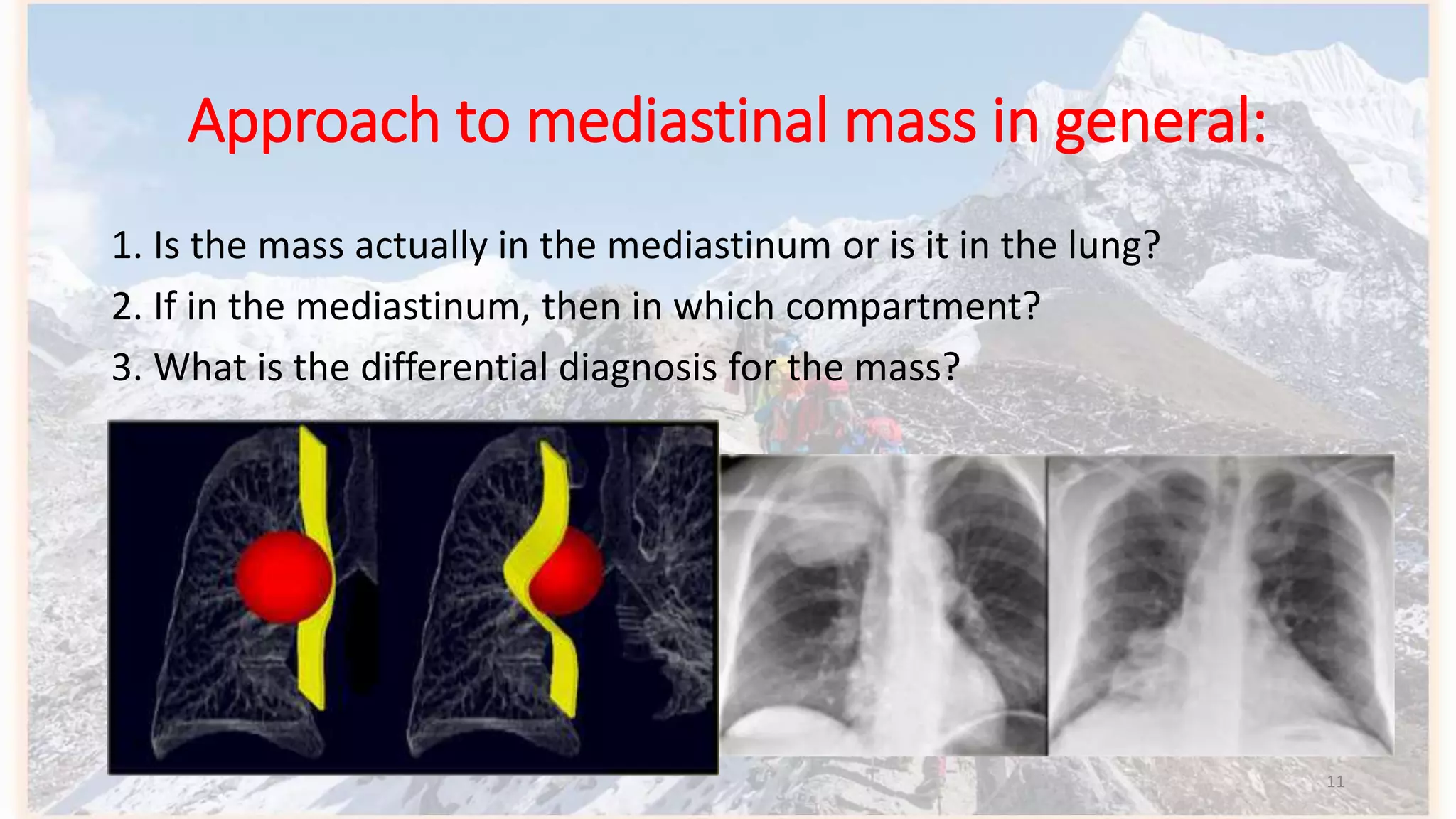 Approach to mediastinal mass in general:

1. Is the mass actually in the mediastinum or is it in the lung?
2. If in the mediastinum, then in which compartment?
3. What is the differential diagnosis for the mass?

11